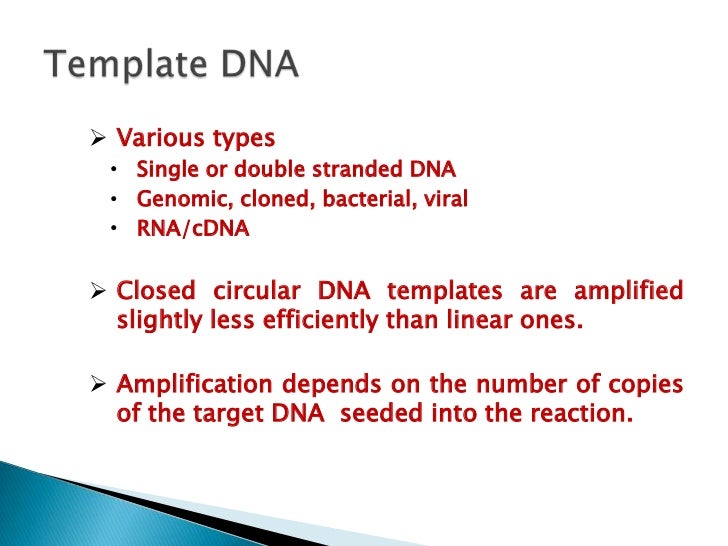 Template DNA

➢ Various types
• Single or double stranded DNA
• Genomic, cloned, bacterial, viral
• RNA/cDNA

➢ Closed circular DNA templates are amplified slightly less efficiently than linear ones.

➢ Amplification depends on the number of copies of the target DNA seeded into the reaction.